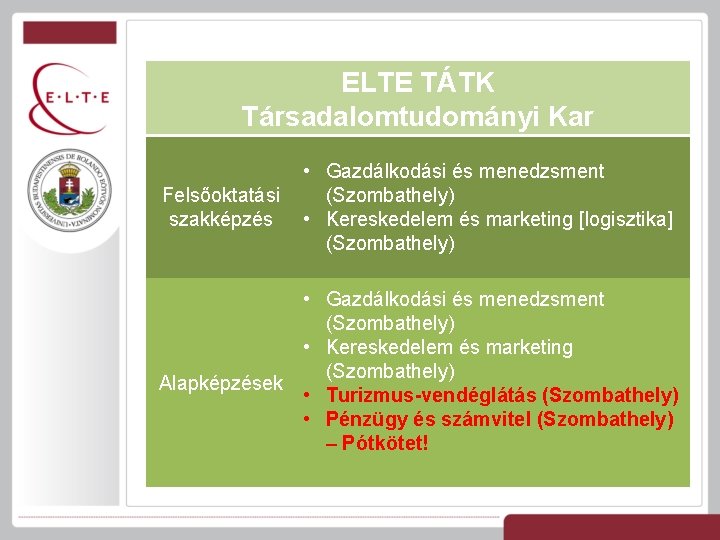 E·L·T·E

UNIVERSITAS BUDAPESTINENSIS DE ROLANDO EÖTVÖS NOMINATA

ELTE TÁTK
Társadalomtudományi Kar

| Felsőoktatási szakképzés | • Gazdálkodási és menedzsment (Szombathely) • Kereskedelem és marketing [logisztika] (Szombathely) |
|---|---|
| Alapképzések | • Gazdálkodási és menedzsment (Szombathely) • Kereskedelem és marketing (Szombathely) • Turizmus-vendéglátás (Szombathely) • Pénzügy és számvitel (Szombathely) – Pótkötet! |